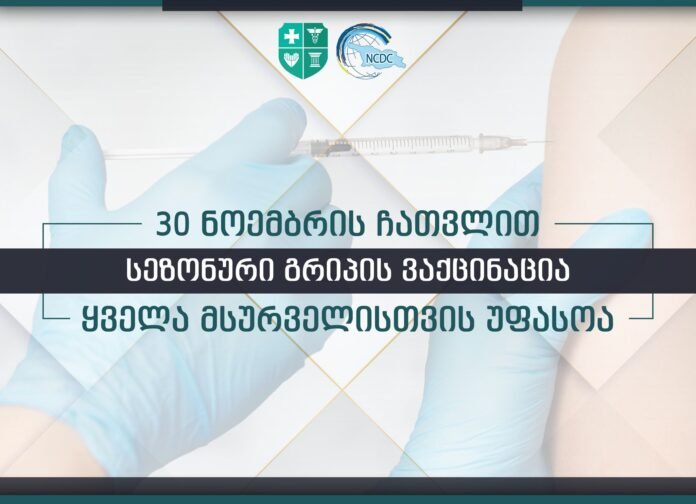 NCDC

30 ნოემბრის ჩათვლით
სეზონური გრიპის ვაქცინაცია
ყველა მსურველისთვის უფასოა